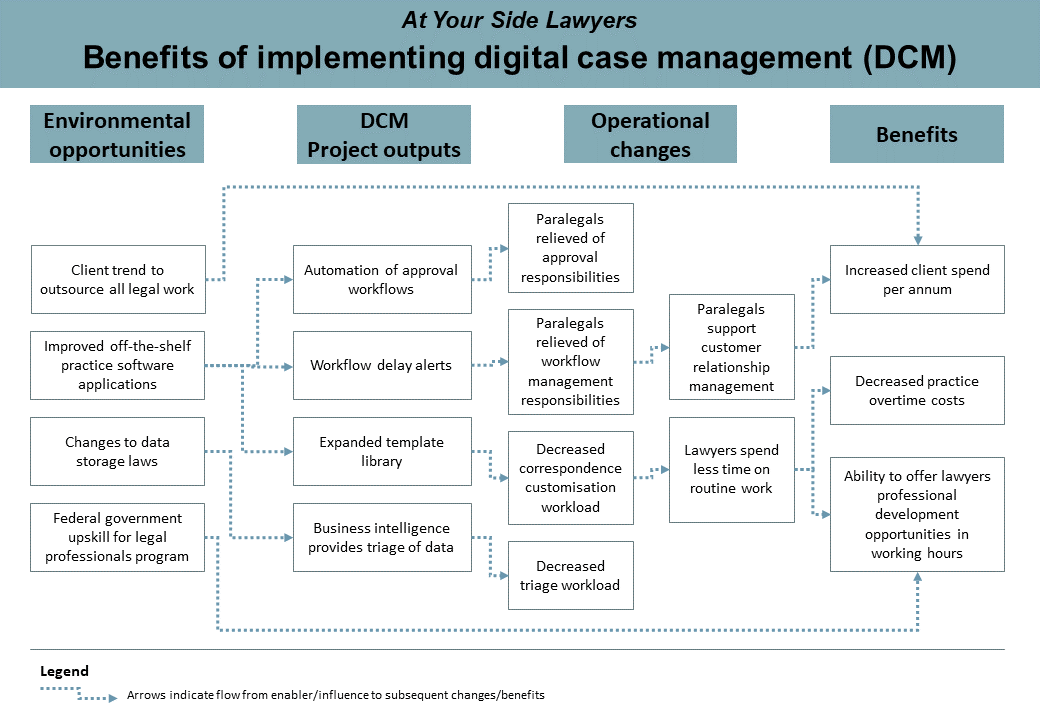 At Your Side Lawyers

Benefits of implementing digital case management (DCM)

Environmental opportunities

DCM Project outputs

Operational changes

Benefits

Client trend to outsource all legal work

Improved off-the-shelf practice software applications

Changes to data storage laws

Federal government upskill for legal professionals program

Automation of approval workflows

Workflow delay alerts

Expanded template library

Business intelligence provides triage of data

Paralegals relieved of approval responsibilities

Paralegals relieved of workflow management responsibilities

Decreased correspondence customisation workload

Decreased triage workload

Paralegals support customer relationship management

Lawyers spend less time on routine work

Increased client spend per annum

Decreased practice overtime costs

Ability to offer lawyers professional development opportunities in working hours

Legend

Arrows indicate flow from enabler/influence to subsequent changes/benefits